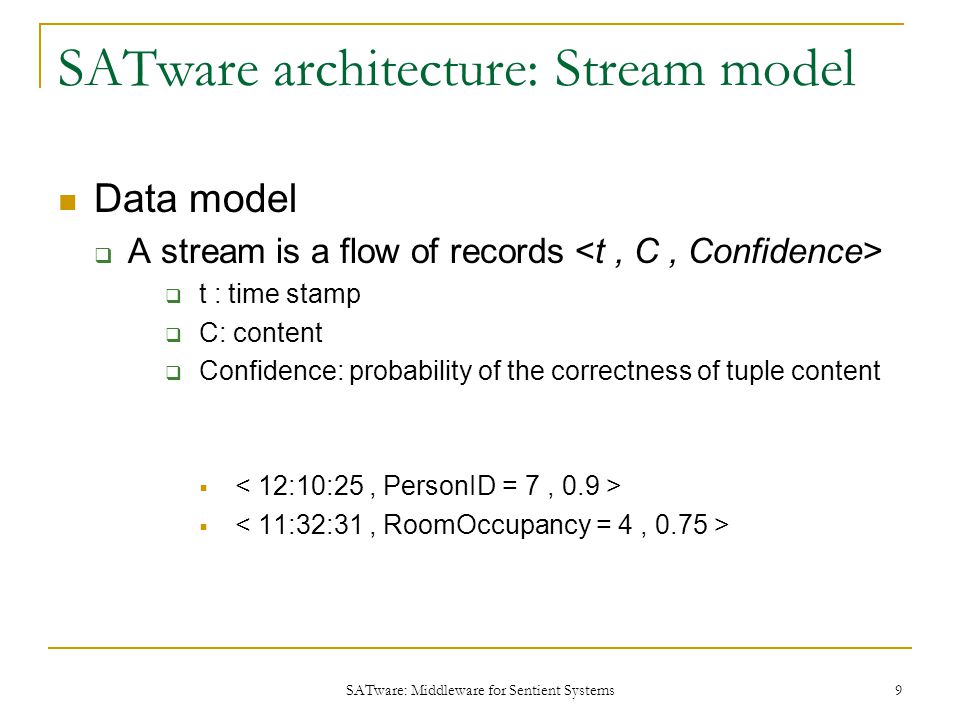 SATware architecture: Stream model

Data model

A stream is a flow of records <t , C , Confidence>

t : time stamp

C: content

Confidence: probability of the correctness of tuple content

< 12:10:25 , PersonID = 7 , 0.9 >

< 11:32:31 , RoomOccupancy = 4 , 0.75 >

SATware: Middleware for Sentient Systems

9